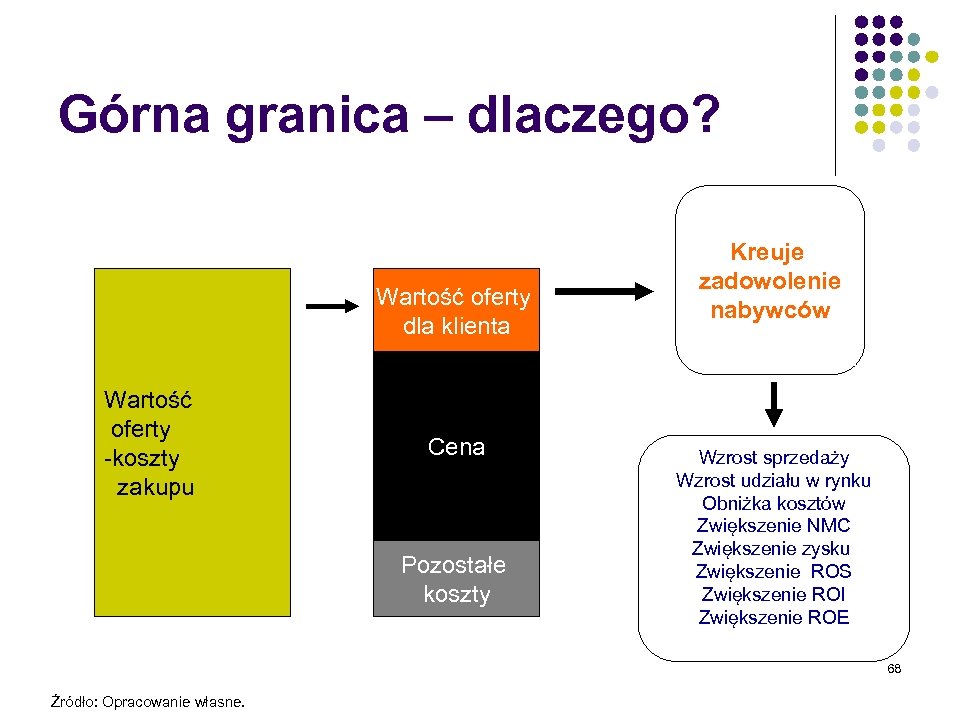 Górna granica – dlaczego?

Wartość oferty -koszty zakupu

Wartość oferty dla klienta

Cena

Pozostałe koszty

Kreuje zadowolenie nabywców

Wzrost sprzedaży
Wzrost udziału w rynku
Obniżka kosztów
Zwiększenie NMC
Zwiększenie zysku
Zwiększenie ROS
Zwiększenie ROI
Zwiększenie ROE

68

Źródło: Opracowanie własne.